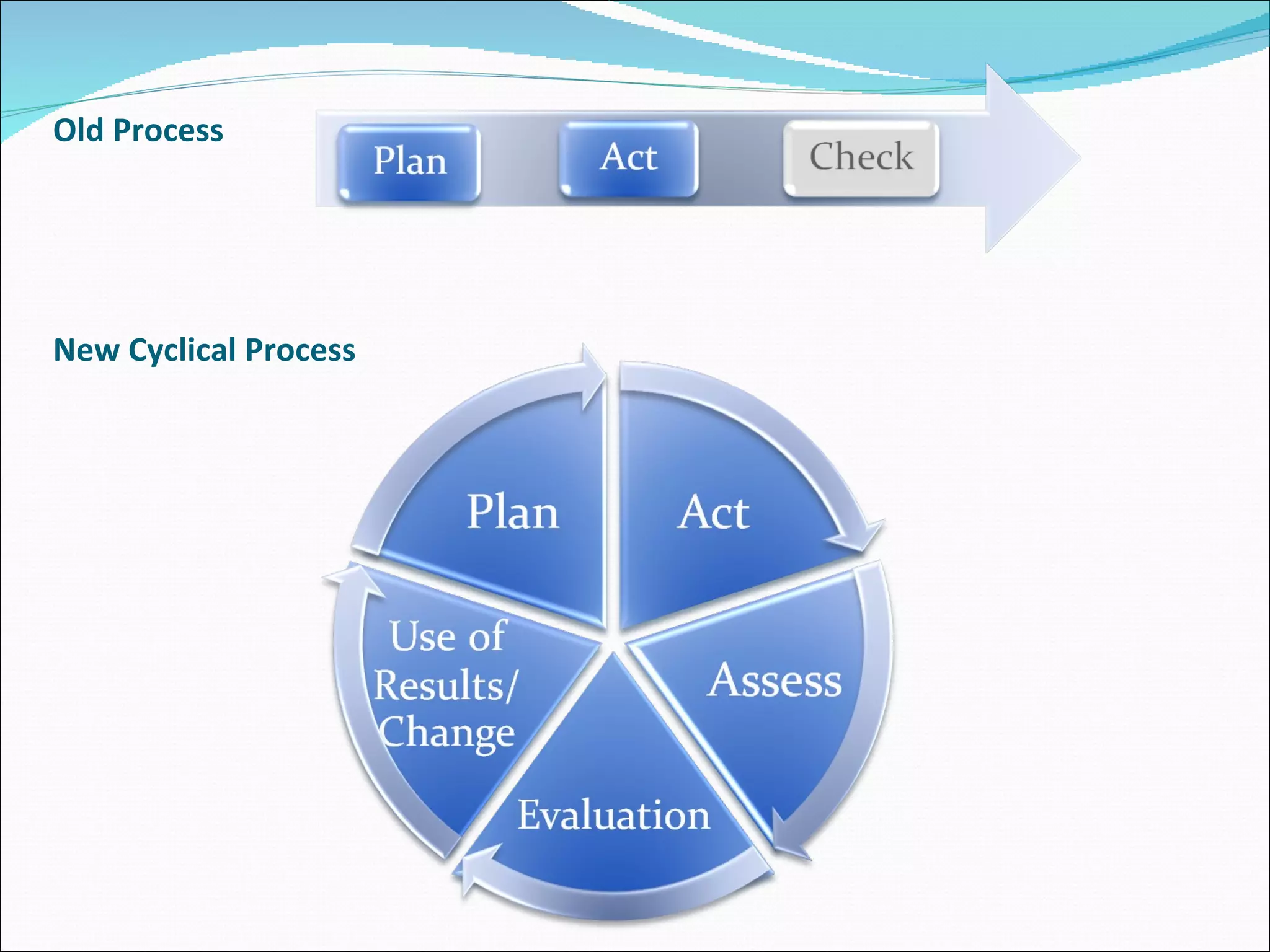 Old Process

Plan

Act

Check

New Cyclical Process

Plan

Act

Assess

Evaluation

Use of Results/ Change